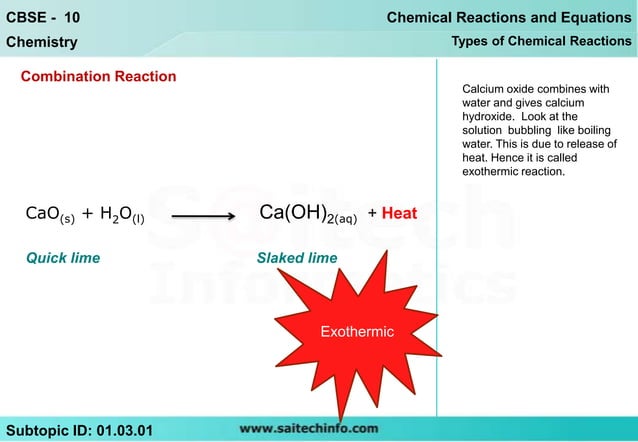 CBSE - 10

Chemistry

Chemical Reactions and Equations

Types of Chemical Reactions

Combination Reaction

$CaO_{(s)} + H_2O_{(l)} \longrightarrow Ca(OH)_{2(aq)}$ + Heat

Quick lime

Slaked lime

Exothermic

Calcium oxide combines with water and gives calcium hydroxide. Look at the solution bubbling like boiling water. This is due to release of heat. Hence it is called exothermic reaction.

Saitech Informatics

Subtopic ID: 01.03.01

www.saitechinfo.com